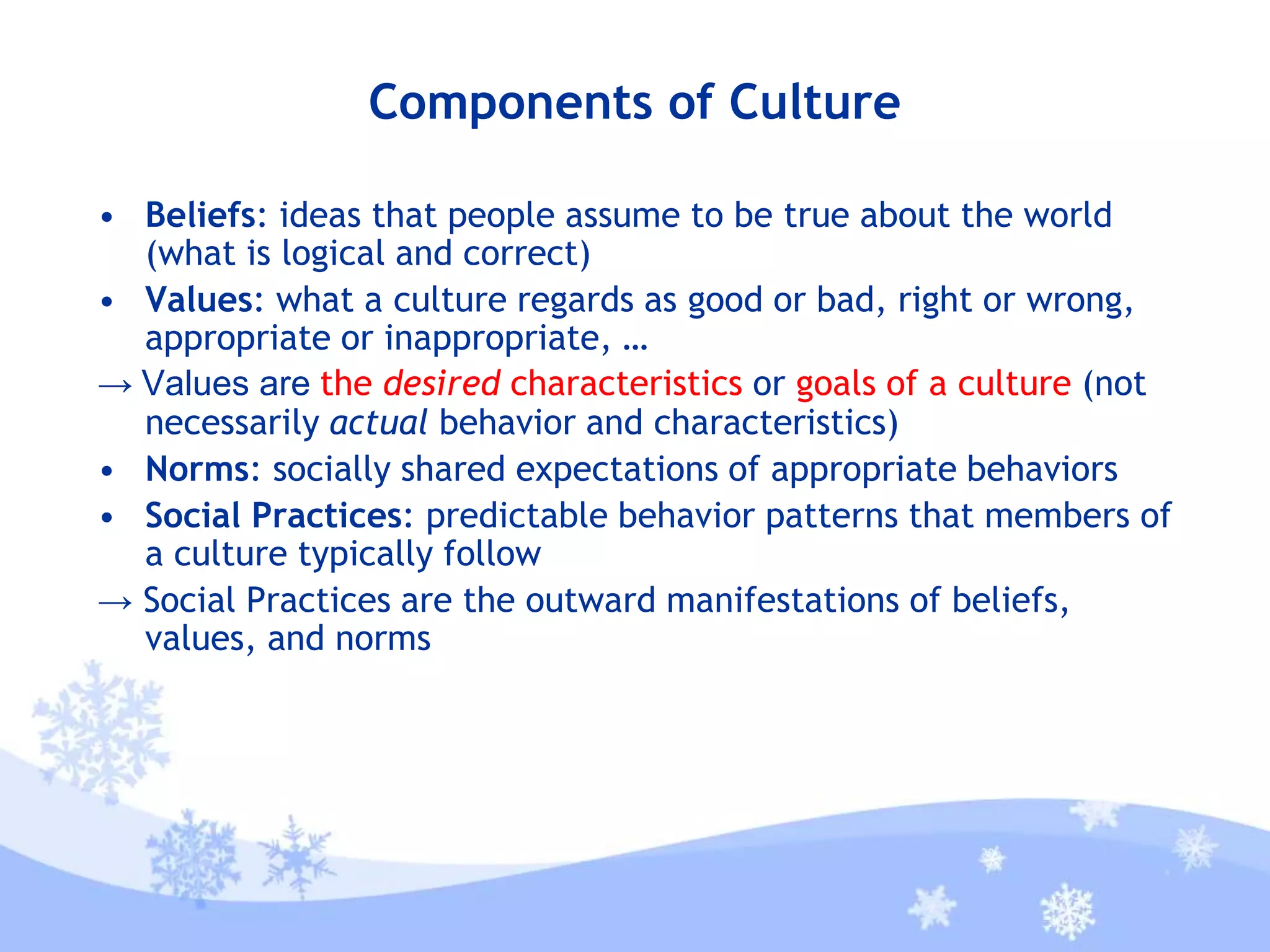 Components of Culture

• Beliefs: ideas that people assume to be true about the world (what is logical and correct)
• Values: what a culture regards as good or bad, right or wrong, appropriate or inappropriate, …
→ Values are the desired characteristics or goals of a culture (not necessarily actual behavior and characteristics)
• Norms: socially shared expectations of appropriate behaviors
• Social Practices: predictable behavior patterns that members of a culture typically follow
→ Social Practices are the outward manifestations of beliefs, values, and norms